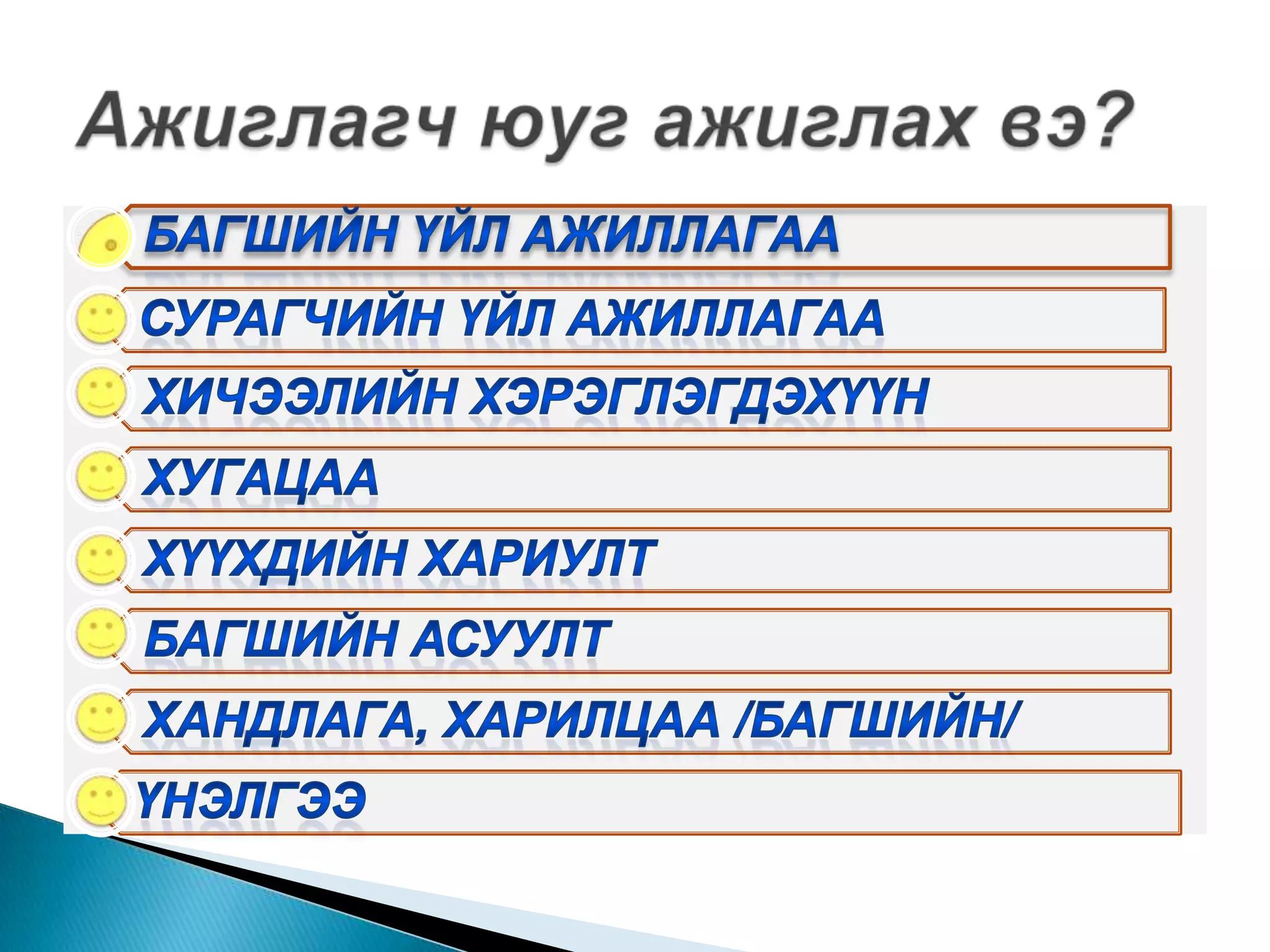 Ажиглагч юуг ажиглах вэ?

БАГШИЙН ҮЙЛ АЖИЛЛАГАА

СУРАГЧИЙН ҮЙЛ АЖИЛЛАГАА

ХИЧЭЭЛИЙН ХЭРЭГЛЭГДЭХҮҮН

ХУГАЦАА

ХҮҮХДИЙН ХАРИУЛТ

БАГШИЙН АСУУЛТ

ХАНДЛАГА, ХАРИЛЦАА /БАГШИЙН/

ҮНЭЛГЭЭ